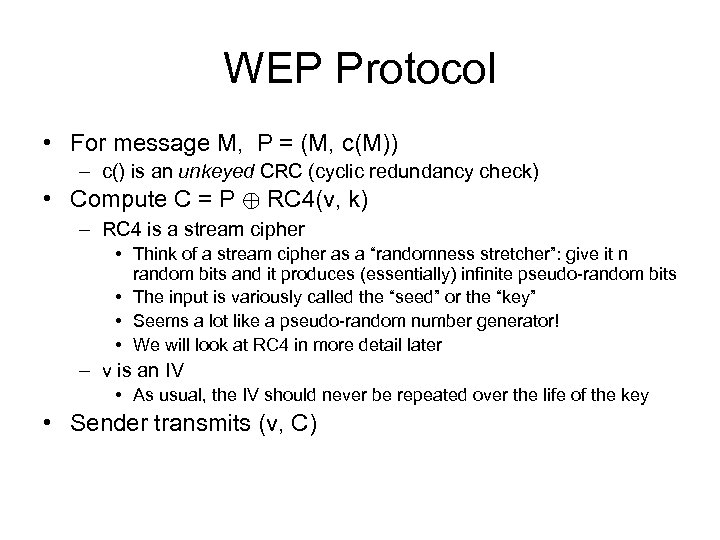 WEP Protocol

• For message M, P = (M, c(M))
– c() is an unkeyed CRC (cyclic redundancy check)

• Compute C = P $\oplus$ RC4(v, k)
– RC4 is a stream cipher
• Think of a stream cipher as a "randomness stretcher": give it n random bits and it produces (essentially) infinite pseudo-random bits
• The input is variously called the "seed" or the "key"
• Seems a lot like a pseudo-random number generator!
• We will look at RC4 in more detail later
– v is an IV
• As usual, the IV should never be repeated over the life of the key

• Sender transmits (v, C)